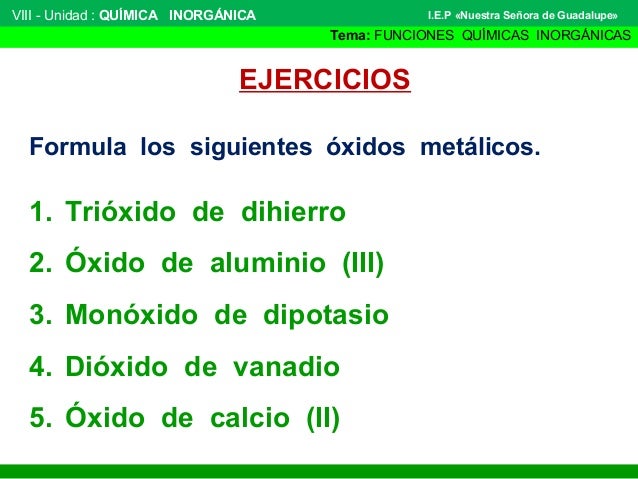 VIII - Unidad : QUÍMICA INORGÁNICA

I.E.P «Nuestra Señora de Guadalupe»

Tema: FUNCIONES QUÍMICAS INORGÁNICAS

EJERCICIOS

Formula los siguientes óxidos metálicos.

1. Trióxido de dihierro
2. Óxido de aluminio (III)
3. Monóxido de dipotasio
4. Dióxido de vanadio
5. Óxido de calcio (II)